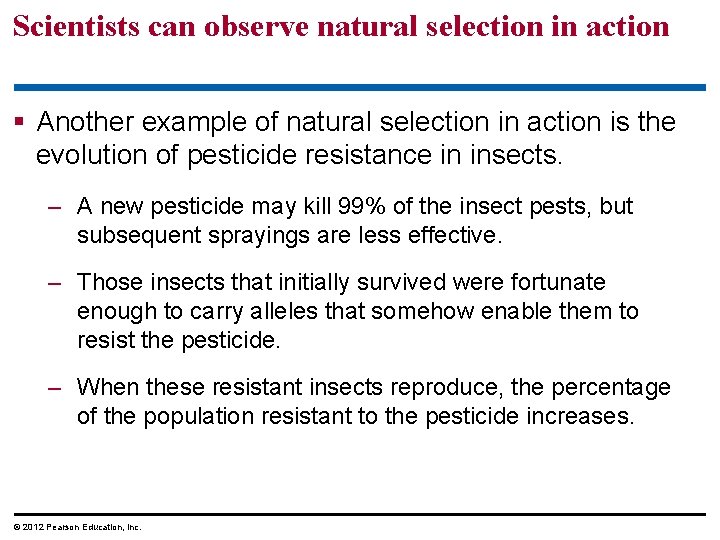 Scientists can observe natural selection in action

▪ Another example of natural selection in action is the evolution of pesticide resistance in insects.

– A new pesticide may kill 99% of the insect pests, but subsequent sprayings are less effective.

– Those insects that initially survived were fortunate enough to carry alleles that somehow enable them to resist the pesticide.

– When these resistant insects reproduce, the percentage of the population resistant to the pesticide increases.

© 2012 Pearson Education, Inc.